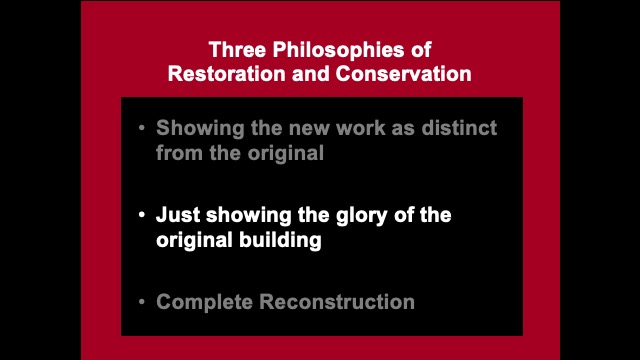 Three Philosophies of Restoration and Conservation

• Showing the new work as distinct from the original

• Just showing the glory of the original building

• Complete Reconstruction